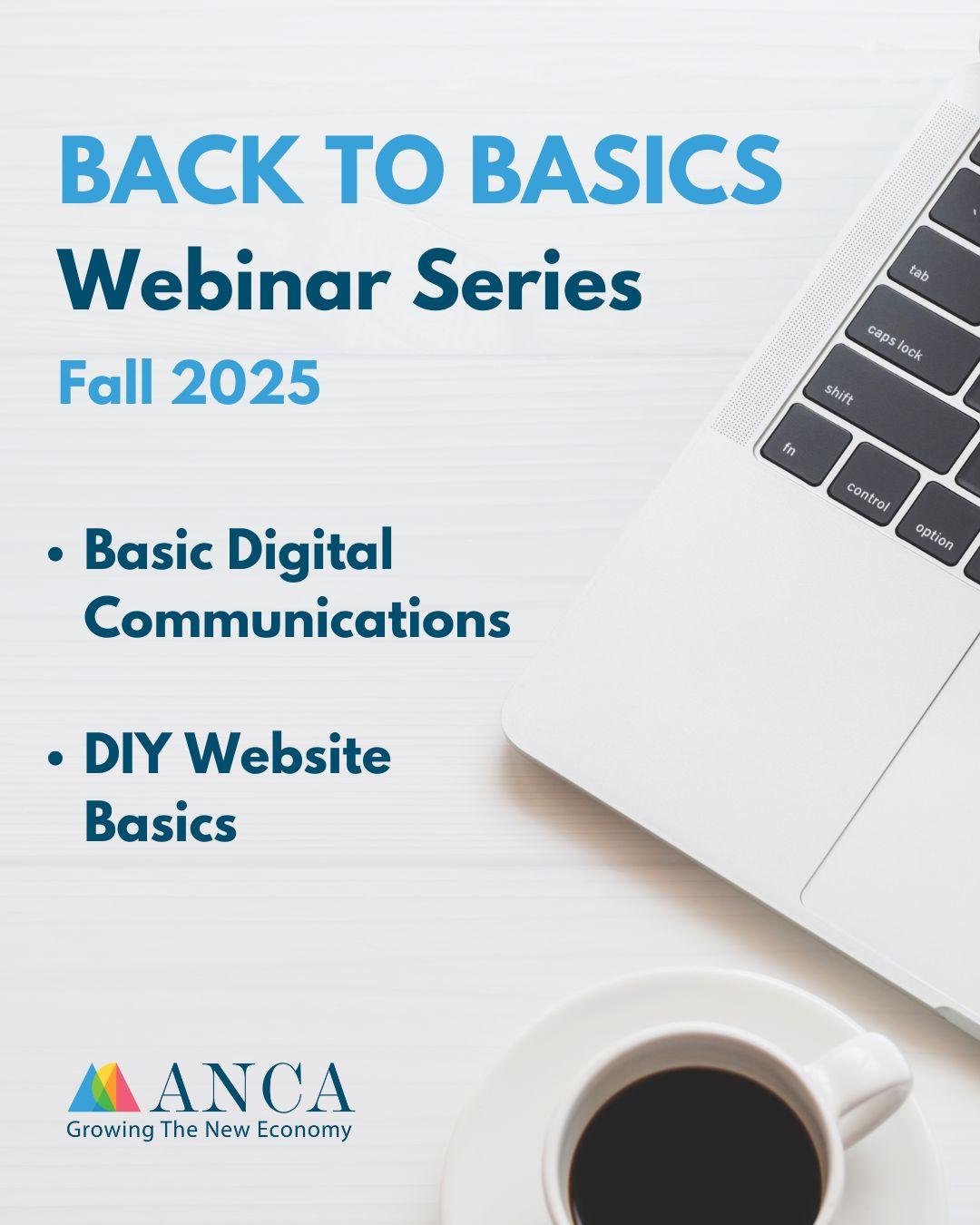 BACK TO BASICS
Webinar Series
Fall 2025

• Basic Digital Communications

• DIY Website Basics

tab
caps lock
shift
fn
control
option

ANCA
Growing The New Economy